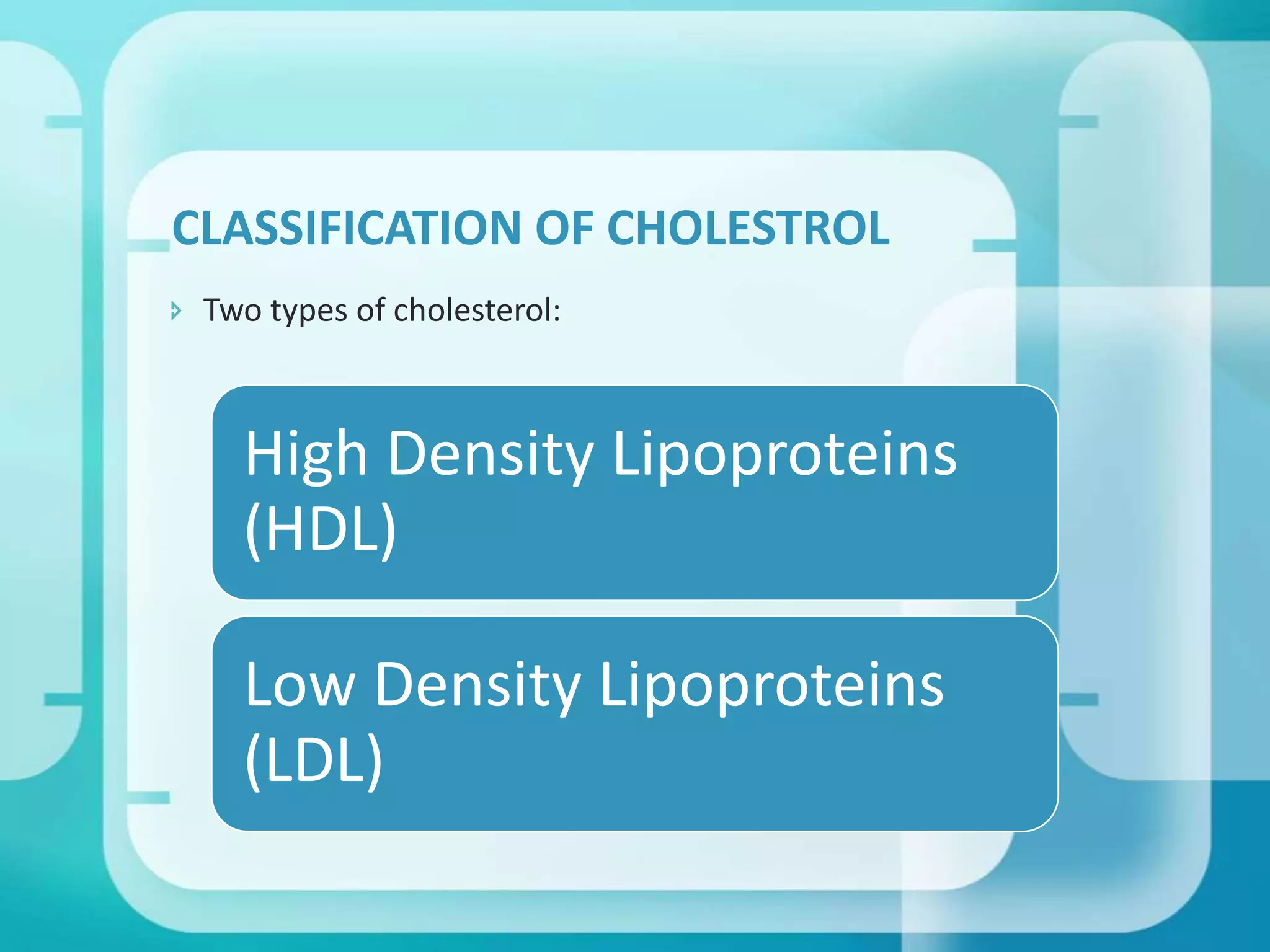 CLASSIFICATION OF CHOLESTROL

Two types of cholesterol:

High Density Lipoproteins (HDL)

Low Density Lipoproteins (LDL)